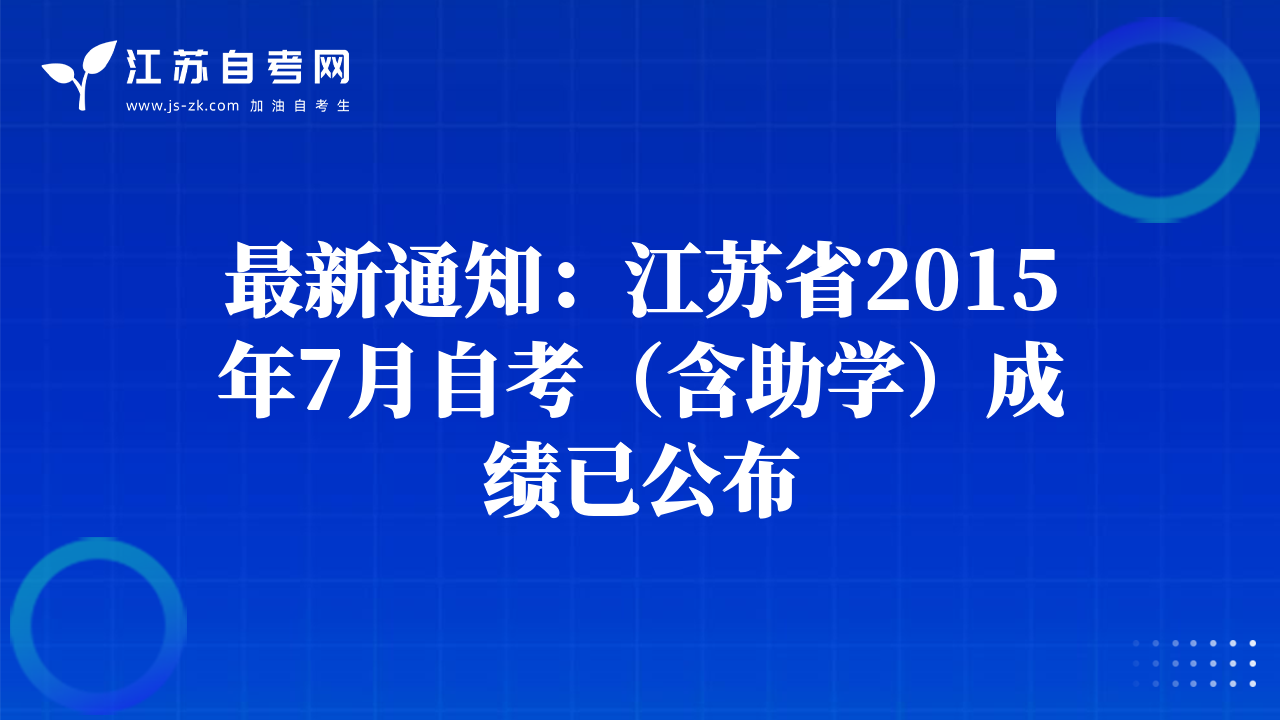 江苏自考网
www.js-zk.com 加油自考生

最新通知：江苏省2015年7月自考（含助学）成绩已公布